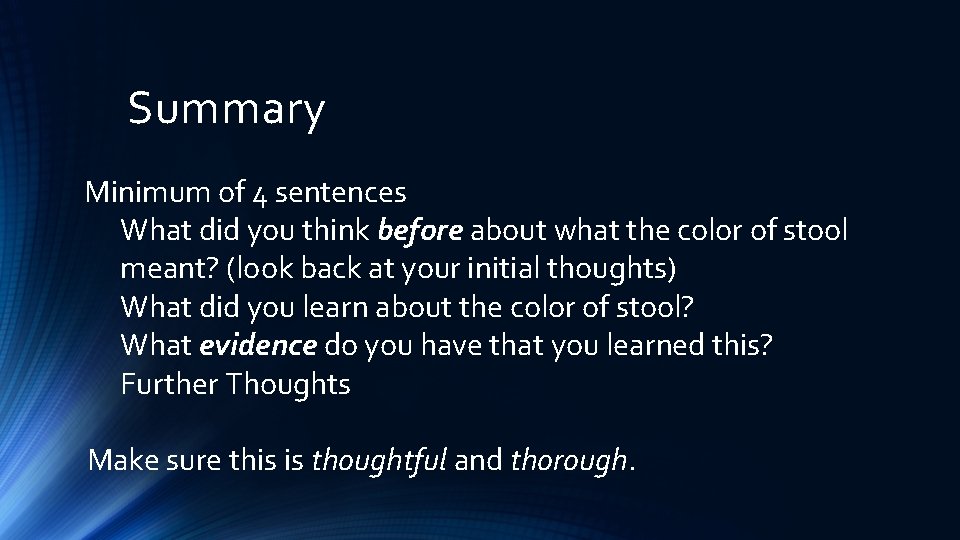 Summary

Minimum of 4 sentences

What did you think before about what the color of stool meant? (look back at your initial thoughts)

What did you learn about the color of stool?

What evidence do you have that you learned this?

Further Thoughts

Make sure this is thoughtful and thorough.